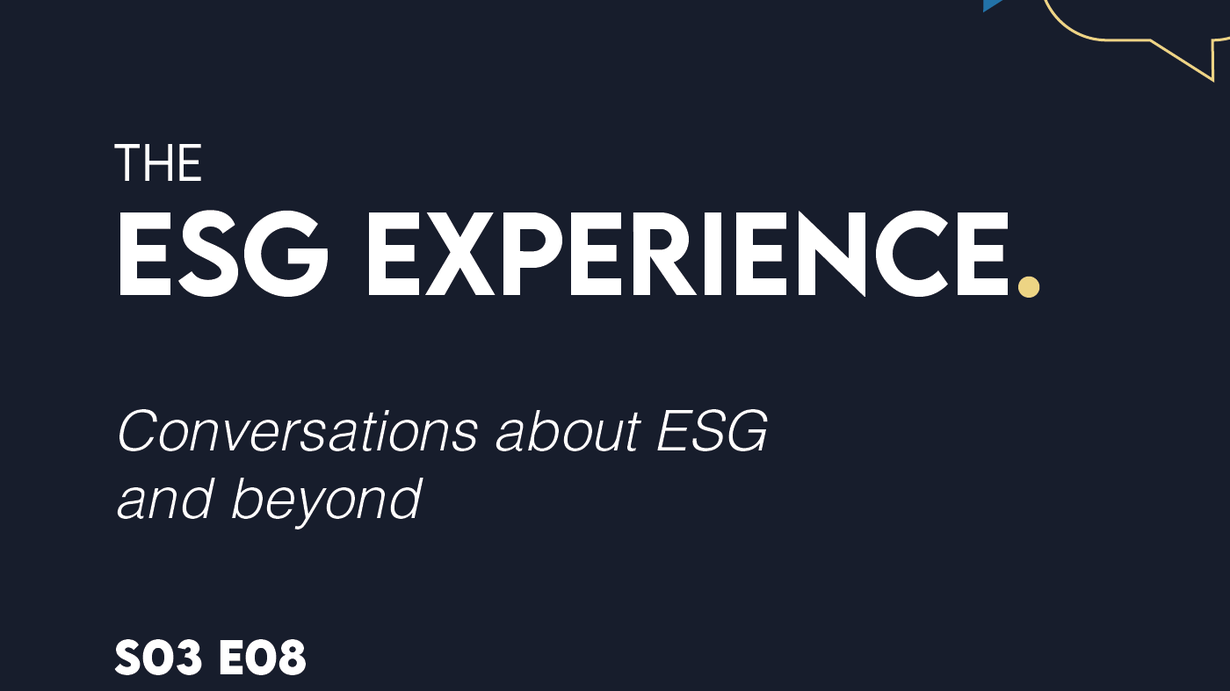 THE
ESG EXPERIENCE.

Conversations about ESG and beyond

S03 E08